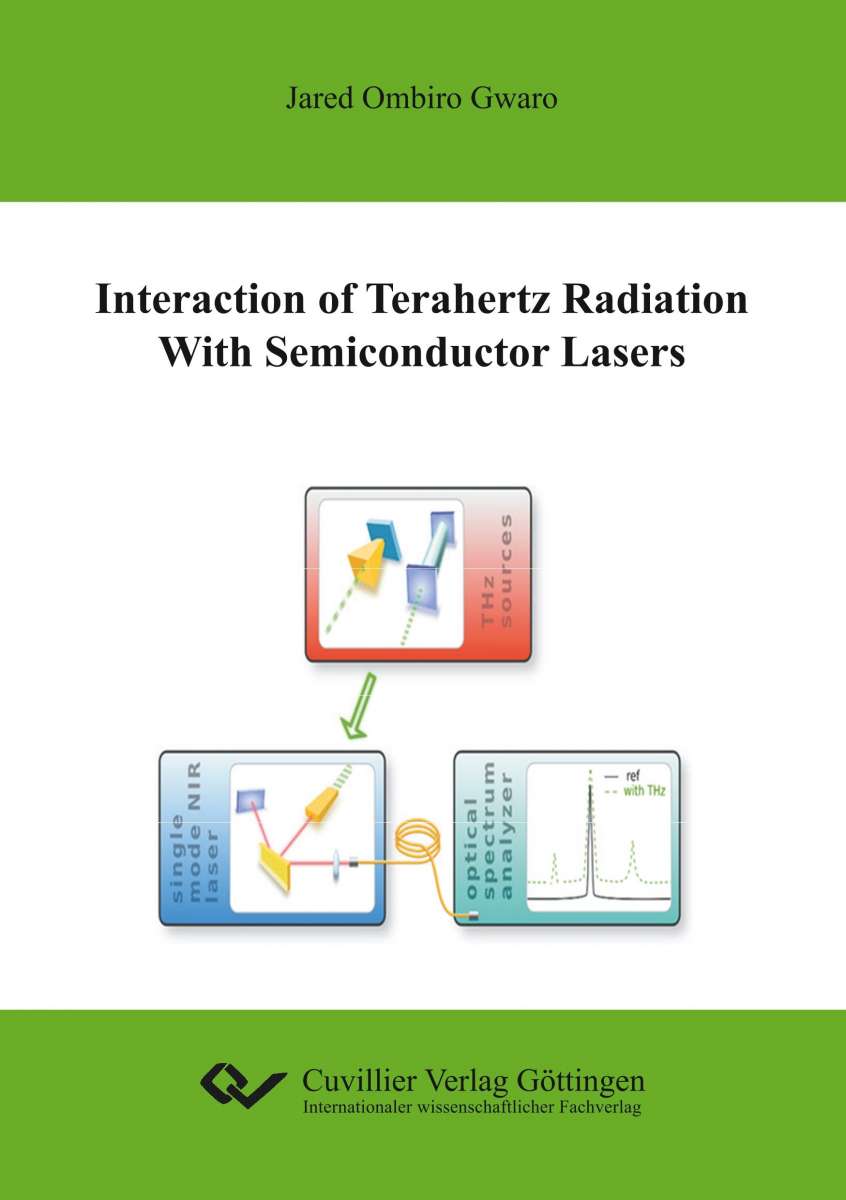 Jared Ombiro Gwaro

Interaction of Terahertz Radiation With Semiconductor Lasers

THz sources

single mode NIR laser

optical spectrum analyzer

ref
with THz

Cuvillier Verlag Göttingen
Internationaler wissenschaftlicher Fachverlag